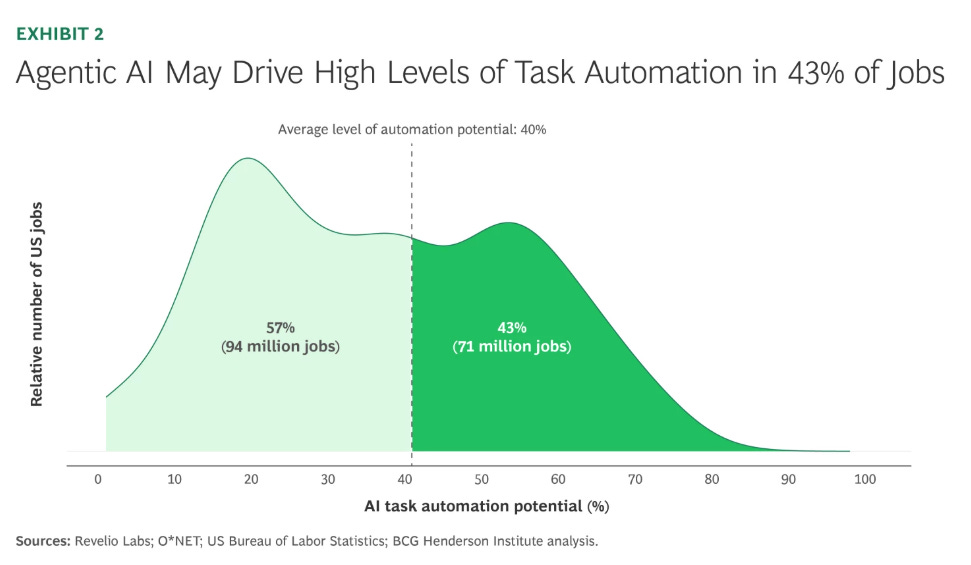 EXHIBIT 2

Agentic AI May Drive High Levels of Task Automation in 43% of Jobs

Average level of automation potential: 40%

Relative number of US jobs

57%
(94 million jobs)

43%
(71 million jobs)

0 10 20 30 40 50 60 70 80 90 100

AI task automation potential (%)

Sources: Revelio Labs; O*NET; US Bureau of Labor Statistics; BCG Henderson Institute analysis.